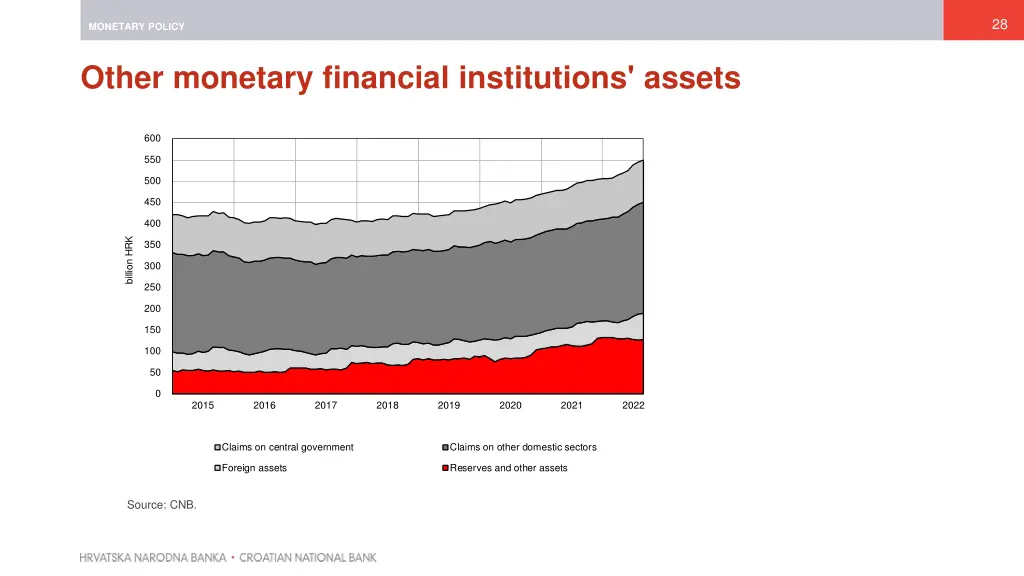 MONETARY POLICY

28

Other monetary financial institutions' assets

600
550
500
450
400
350
300
250
200
150
100
50
0

billion HRK

2015 2016 2017 2018 2019 2020 2021 2022

Claims on central government
Claims on other domestic sectors
Foreign assets
Reserves and other assets

Source: CNB.

HRVATSKA NARODNA BANKA • CROATIAN NATIONAL BANK